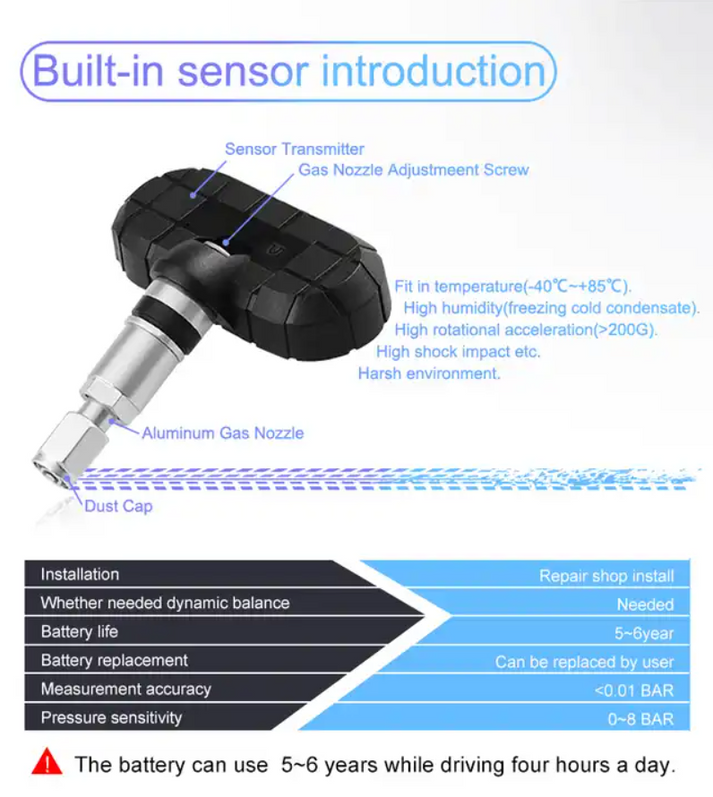 Built-in sensor introduction

Sensor Transmitter
Gas Nozzle Adjustmeent Screw

Fit in temperature(-40℃~+85℃).
High humidity(freezing cold condensate).
High rotational acceleration(>200G).
High shock impact etc.
Harsh environment.

Aluminum Gas Nozzle

Dust Cap

| Installation | Repair shop install |
|---|---|
| Whether needed dynamic balance | Needed |
| Battery life | 5~6year |
| Battery replacement | Can be replaced by user |
| Measurement accuracy | <0.01 BAR |
| Pressure sensitivity | 0~8 BAR |

The battery can use 5~6 years while driving four hours a day.